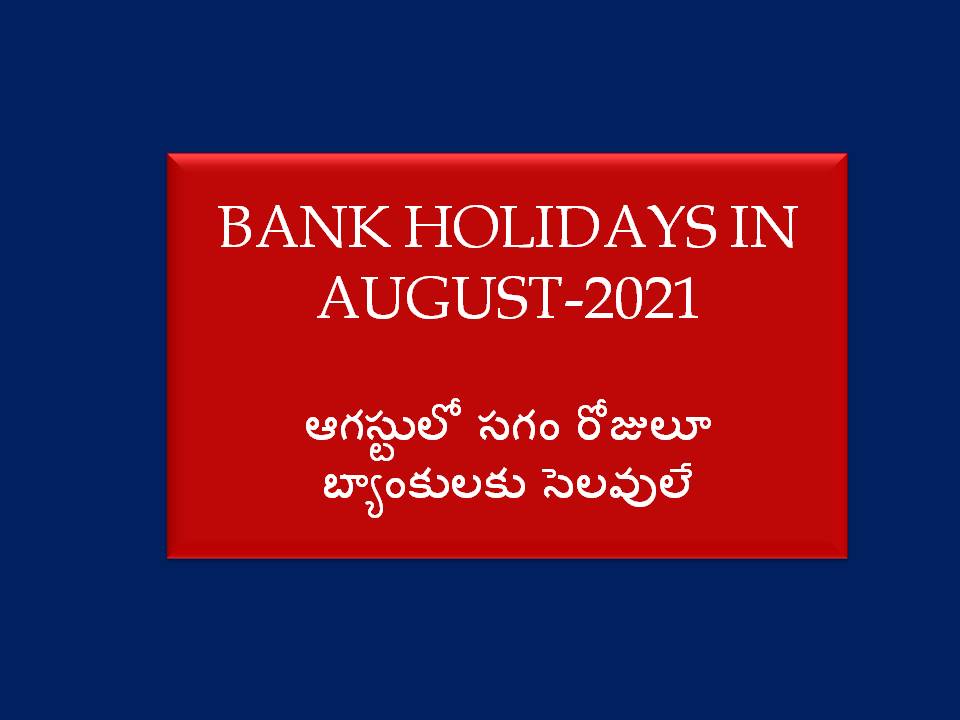 BANK HOLIDAYS IN AUGUST-2021

ఆగస్టులో సగం రోజులూ బ్యాంకులకు సెలవులే